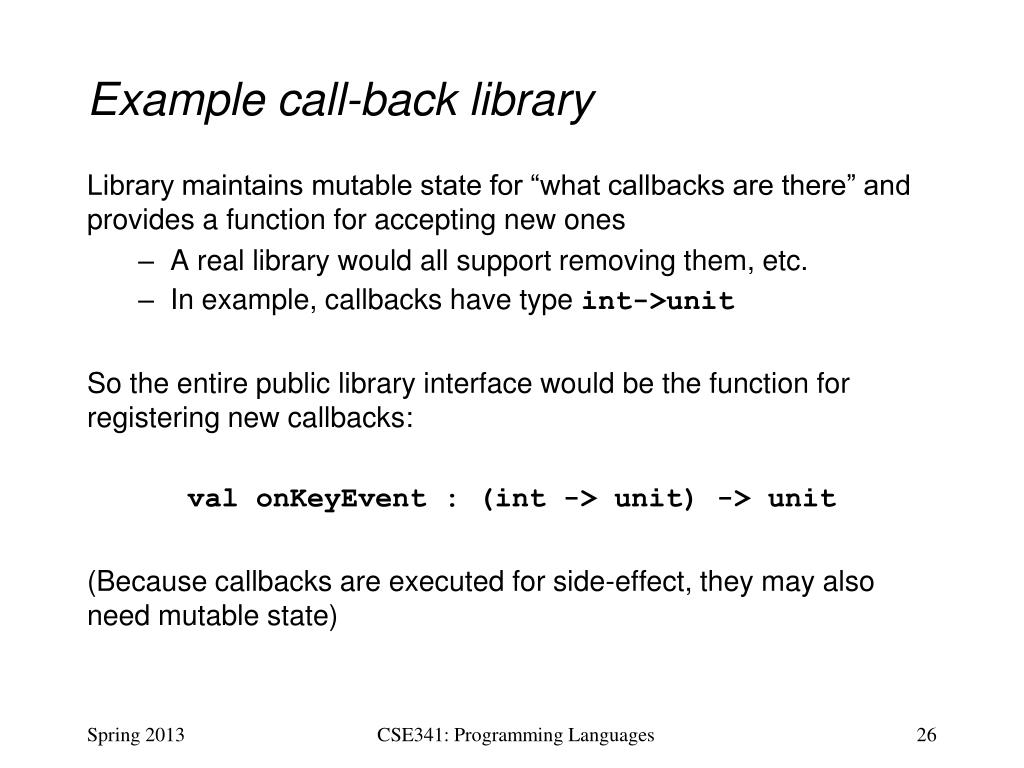 Example call-back library

Library maintains mutable state for “what callbacks are there” and provides a function for accepting new ones

– A real library would all support removing them, etc.
– In example, callbacks have type int->unit

So the entire public library interface would be the function for registering new callbacks:

val onKeyEvent : (int -> unit) -> unit

(Because callbacks are executed for side-effect, they may also need mutable state)

Spring 2013

CSE341: Programming Languages

26